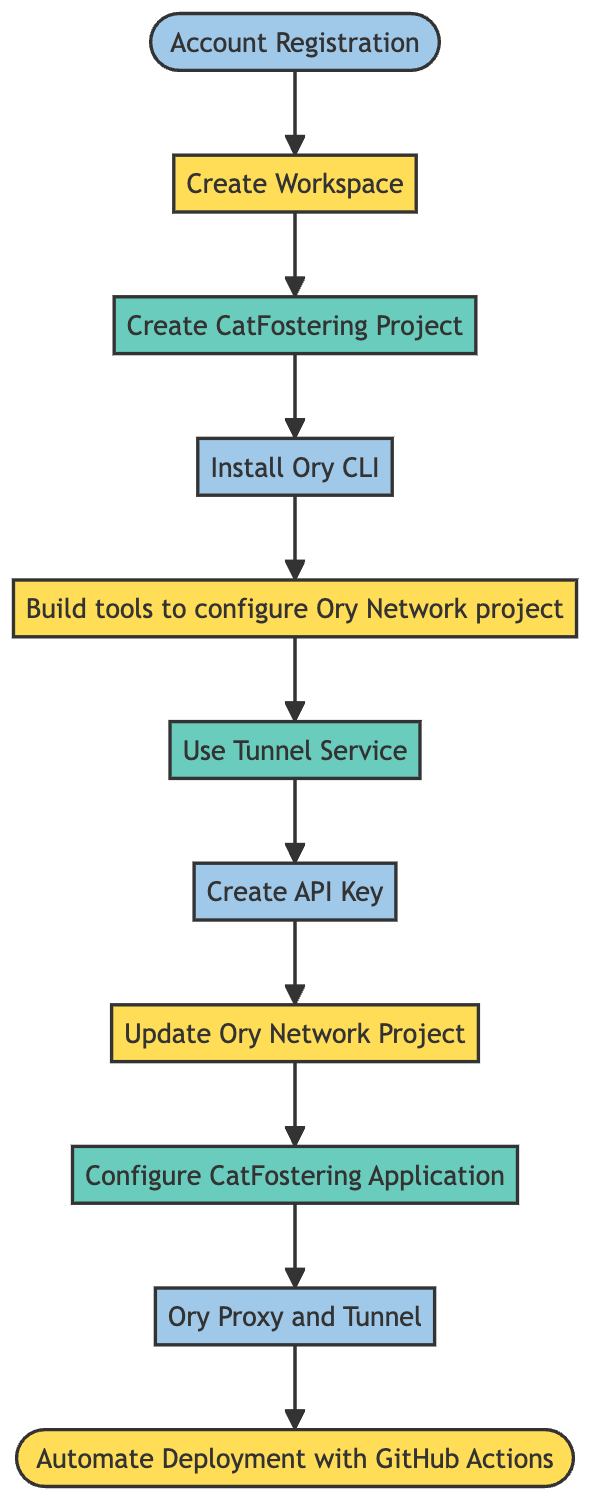 Account Registration

Create Workspace

Create CatFostering Project

Install Ory CLI

Build tools to configure Ory Network project

Use Tunnel Service

Create API Key

Update Ory Network Project

Configure CatFostering Application

Ory Proxy and Tunnel

Automate Deployment with GitHub Actions